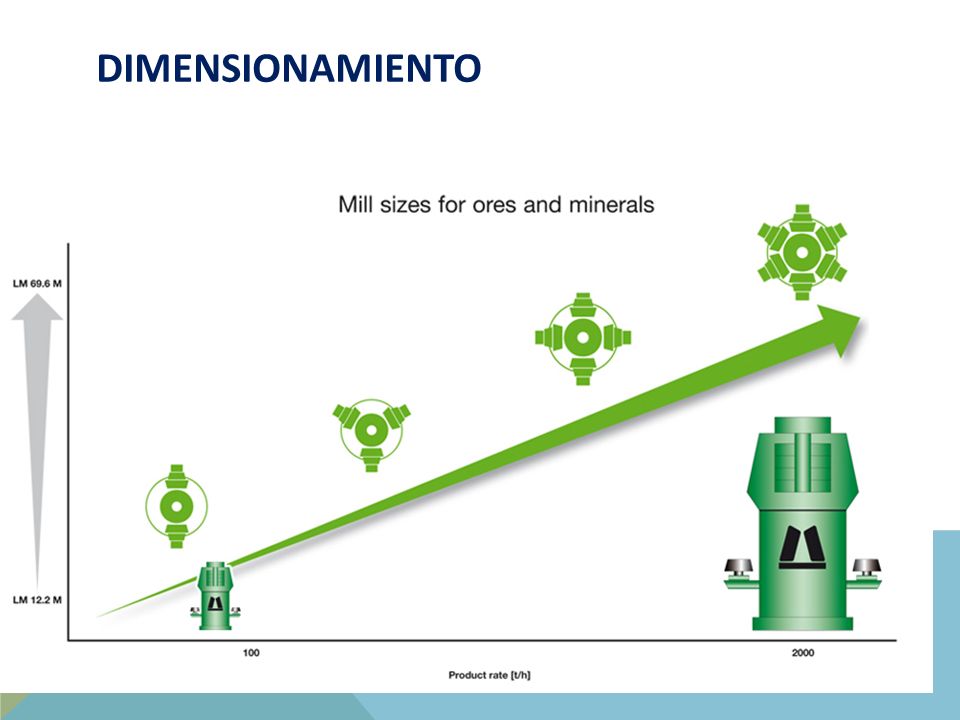 DIMENSIONAMIENTO

Mill sizes for ores and minerals

LM 69.6 M

LM 12.2 M

100

2000

Product rate [t/h]